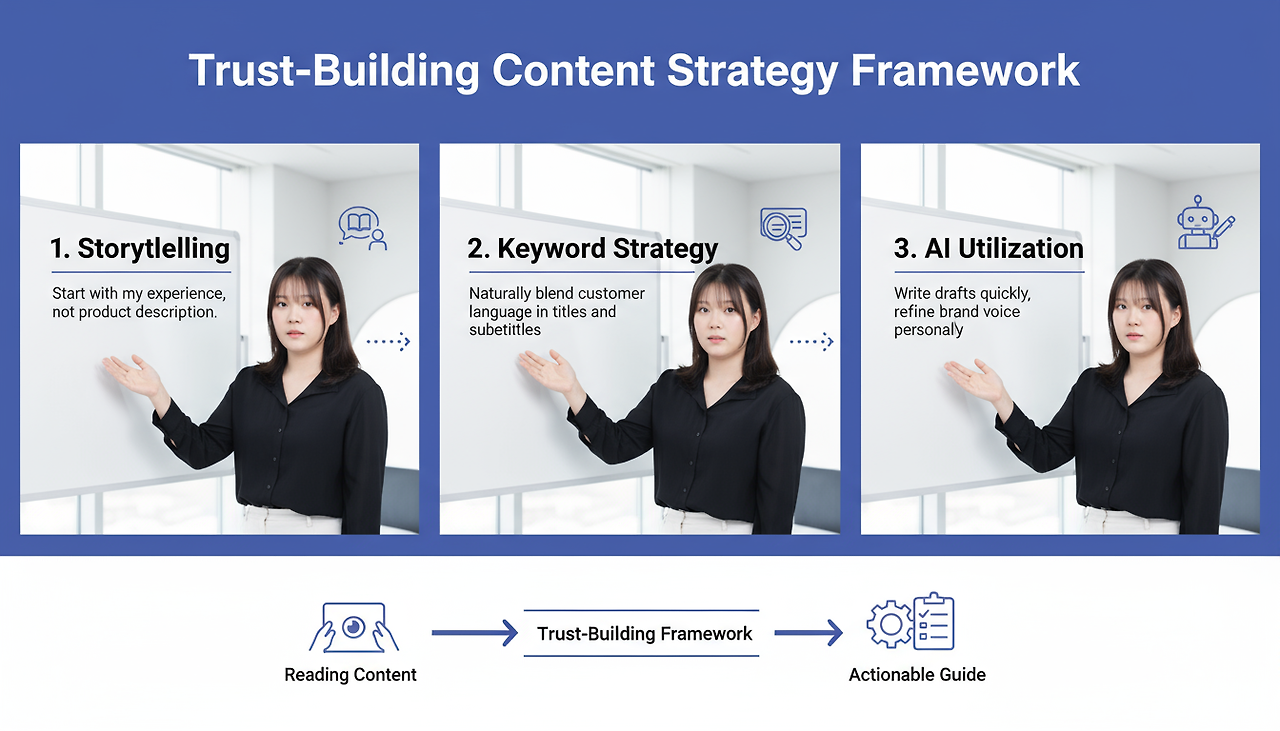 Trust-Building Content Strategy Framework

1. Storytlelling

Start with my experience, not product description.

2. Keyword Strategy

Naturally blend customer language in titles and subetittles

3. AI Utilization

Write drafts quickly, refine brand voice personaly

Reading Content

Trust-Building Framework

Actionable Guide